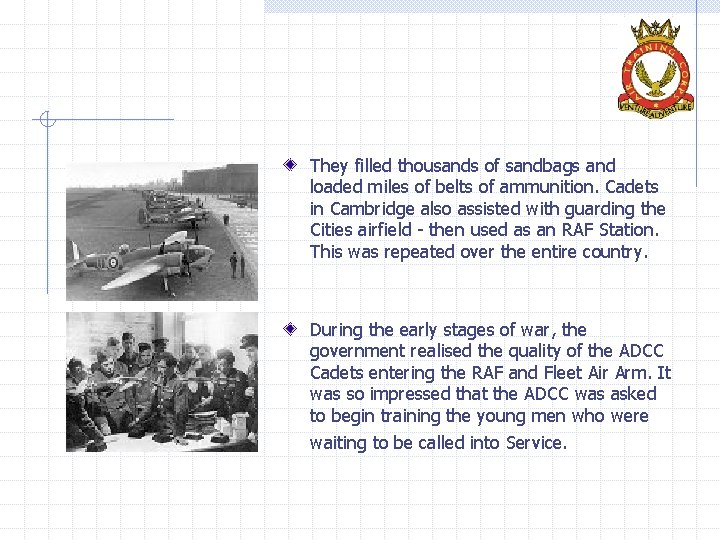 AIR TRAINING CORPS
VENTURE ADVENTURE

They filled thousands of sandbags and loaded miles of belts of ammunition. Cadets in Cambridge also assisted with guarding the Cities airfield - then used as an RAF Station. This was repeated over the entire country.

During the early stages of war, the government realised the quality of the ADCC Cadets entering the RAF and Fleet Air Arm. It was so impressed that the ADCC was asked to begin training the young men who were waiting to be called into Service.